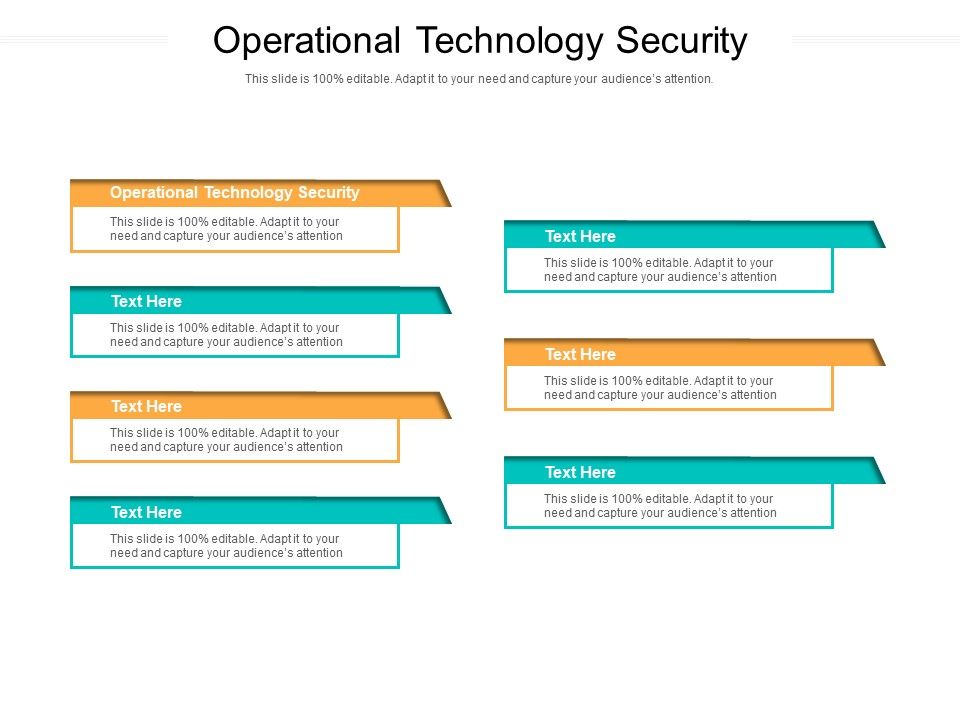 Operational Technology Security

This slide is 100% editable. Adapt it to your need and capture your audience's attention.

Operational Technology Security

This slide is 100% editable. Adapt it to your need and capture your audience's attention

Text Here

This slide is 100% editable. Adapt it to your need and capture your audience's attention

Text Here

This slide is 100% editable. Adapt it to your need and capture your audience's attention

Text Here

This slide is 100% editable. Adapt it to your need and capture your audience's attention

Text Here

This slide is 100% editable. Adapt it to your need and capture your audience's attention

Text Here

This slide is 100% editable. Adapt it to your need and capture your audience's attention

Text Here

This slide is 100% editable. Adapt it to your need and capture your audience's attention